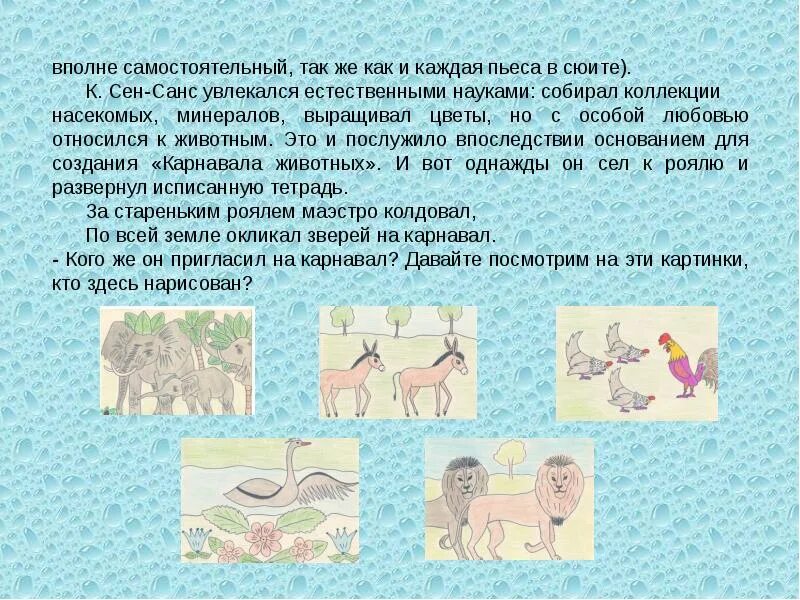 вполне самостоятельный, так же как и каждая пьеса в сюите).

К. Сен-Санс увлекался естественными науками: собирал коллекции насекомых, минералов, выращивал цветы, но с особой любовью относился к животным. Это и послужило впоследствии основанием для создания «Карнавала животных». И вот однажды он сел к роялю и развернул исписанную тетрадь.

За стареньким роялем маэстро колдовал,
По всей земле окликал зверей на карнавал.

- Кого же он пригласил на карнавал? Давайте посмотрим на эти картинки, кто здесь нарисован?